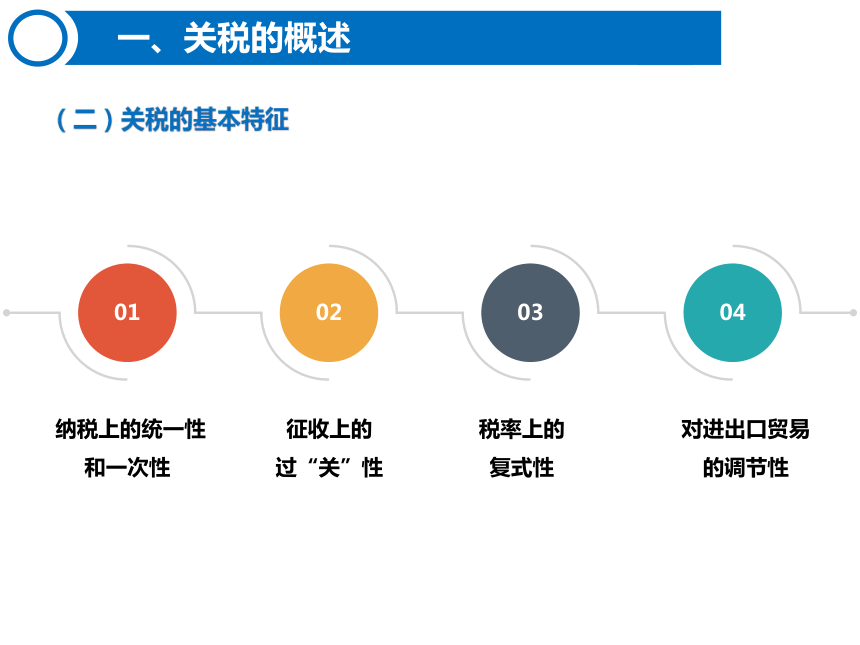 一、关税的概述

（二）关税的基本特征

01

纳税上的统一性和一次性

02

征收上的过“关”性

03

税率上的复式性

04

对进出口贸易的调节性